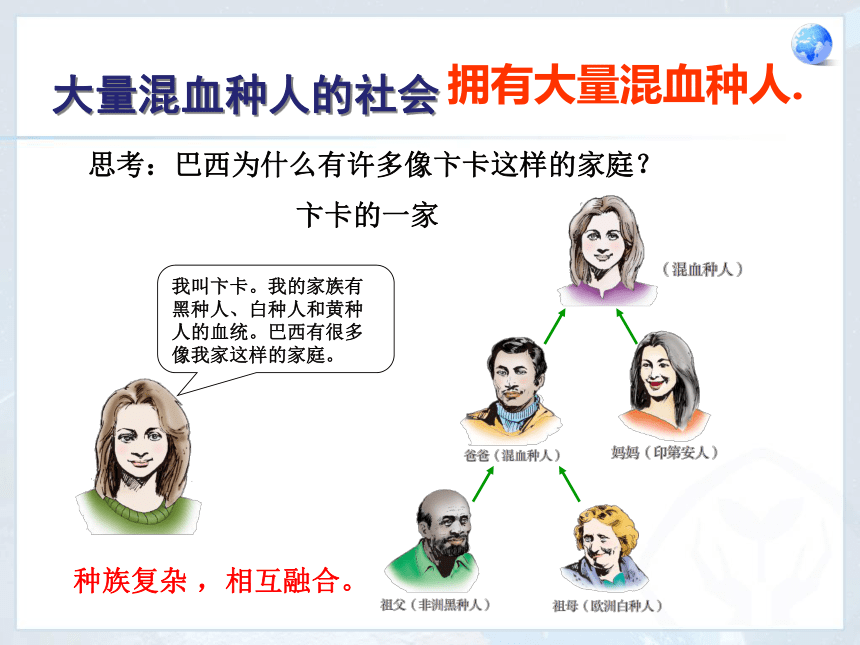 大量混血种人的社会 拥有大量混血种人.

思考：巴西为什么有许多像卞卡这样的家庭？

卞卡的一家

我叫卞卡。我的家族有黑种人、白种人和黄种人的血统。巴西有很多像我家这样的家庭。

（混血种人）

爸爸（混血种人）

妈妈（印第安人）

祖父（非洲黑种人）

祖母（欧洲白种人）

种族复杂， 相互融合。